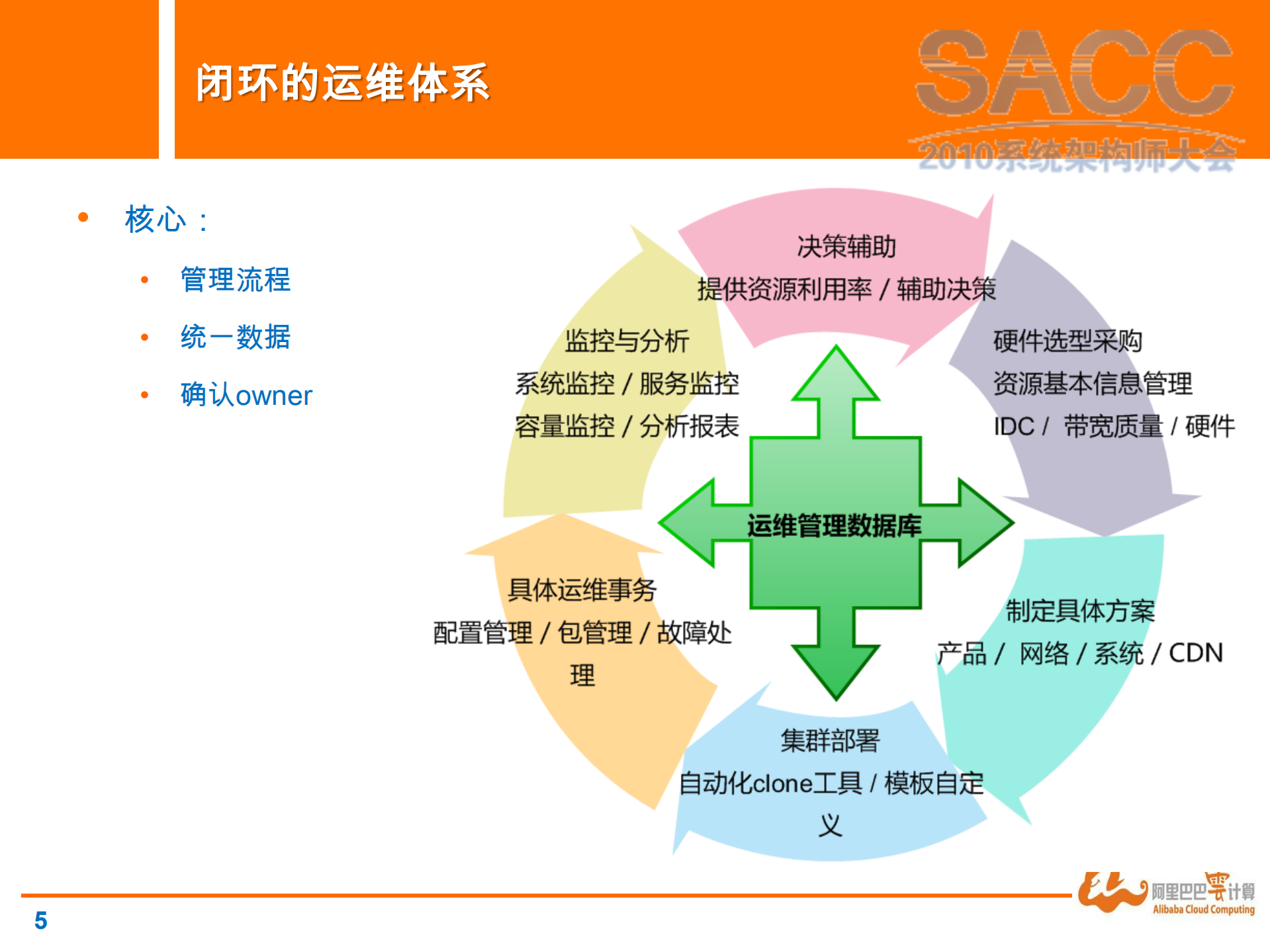 闭环的运维体系

SACC
2010系统架构师大会

• 核心：
• 管理流程
• 统一数据
• 确认owner

决策辅助
提供资源利用率 / 辅助决策

硬件选型采购
资源基本信息管理
IDC / 带宽质量 / 硬件

制定具体方案
产品 / 网络 / 系统 / CDN

集群部署
自动化clone工具 / 模板自定义

具体运维事务
配置管理 / 包管理 / 故障处理

监控与分析
系统监控 / 服务监控
容量监控 / 分析报表

运维管理数据库

5

阿里巴巴云计算
Alibaba Cloud Computing